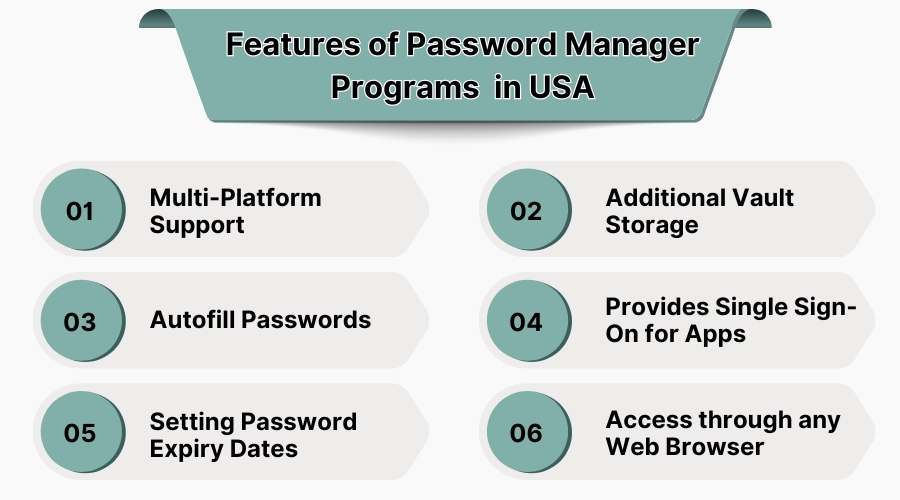 Features of Password Manager Programs in USA

01 Multi-Platform Support

02 Additional Vault Storage

03 Autofill Passwords

04 Provides Single Sign-On for Apps

05 Setting Password Expiry Dates

06 Access through any Web Browser